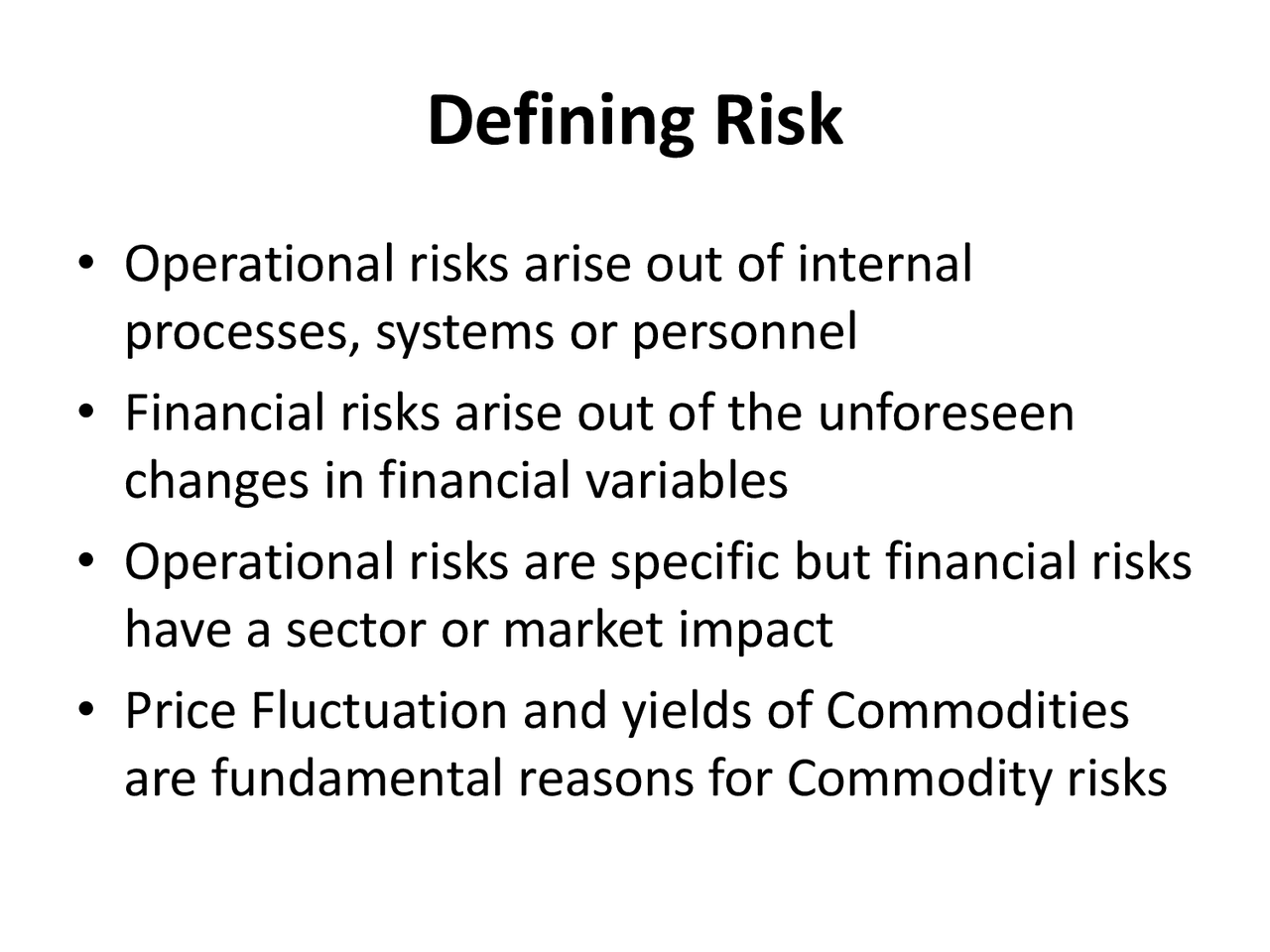 Defining Risk

• Operational risks arise out of internal processes, systems or personnel
• Financial risks arise out of the unforeseen changes in financial variables
• Operational risks are specific but financial risks have a sector or market impact
• Price Fluctuation and yields of Commodities are fundamental reasons for Commodity risks